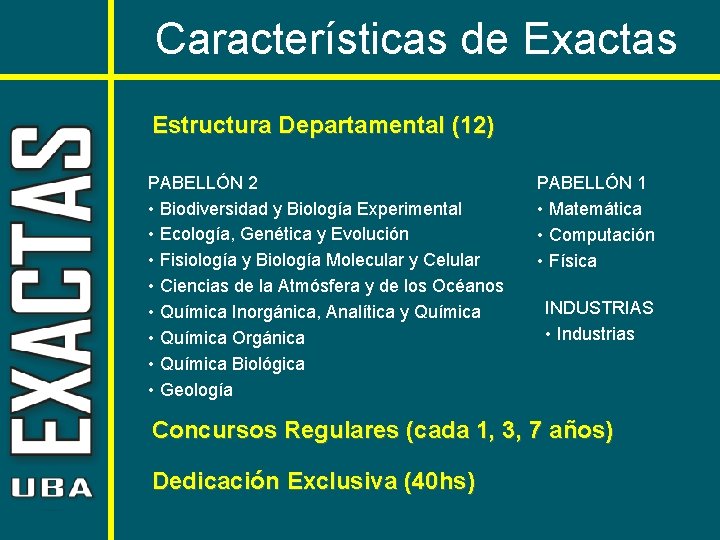 Características de Exactas

EXACTAS
UBA

Estructura Departamental (12)

PABELLÓN 2
• Biodiversidad y Biología Experimental
• Ecología, Genética y Evolución
• Fisiología y Biología Molecular y Celular
• Ciencias de la Atmósfera y de los Océanos
• Química Inorgánica, Analítica y Química
• Química Orgánica
• Química Biológica
• Geología

PABELLÓN 1
• Matemática
• Computación
• Física

INDUSTRIAS
• Industrias

Concursos Regulares (cada 1, 3, 7 años)

Dedicación Exclusiva (40hs)